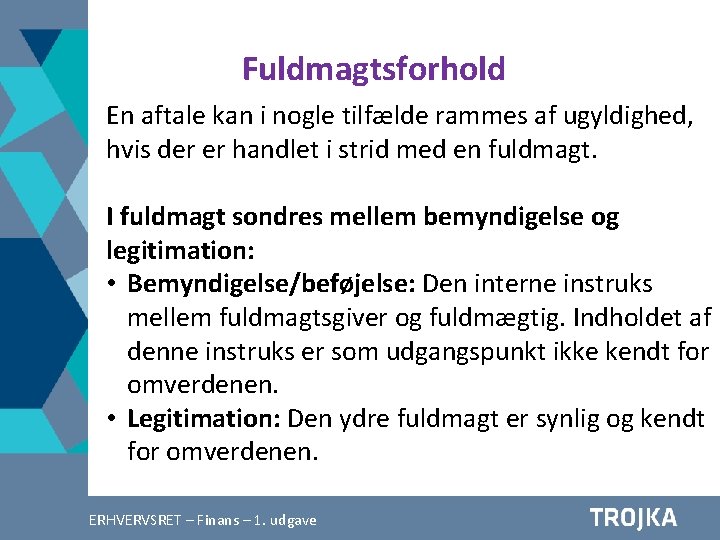 Fuldmagtsforhold

En aftale kan i nogle tilfælde rammes af ugyldighed, hvis der er handlet i strid med en fuldmagt.

I fuldmagt sondres mellem bemyndigelse og legitimation:

• Bemyndigelse/beføjelse: Den interne instruks mellem fuldmagtsgiver og fuldmægtig. Indholdet af denne instruks er som udgangspunkt ikke kendt for omverdenen.
• Legitimation: Den ydre fuldmagt er synlig og kendt for omverdenen.

ERHVERVSRET – Finans – 1. udgave

TROJKA